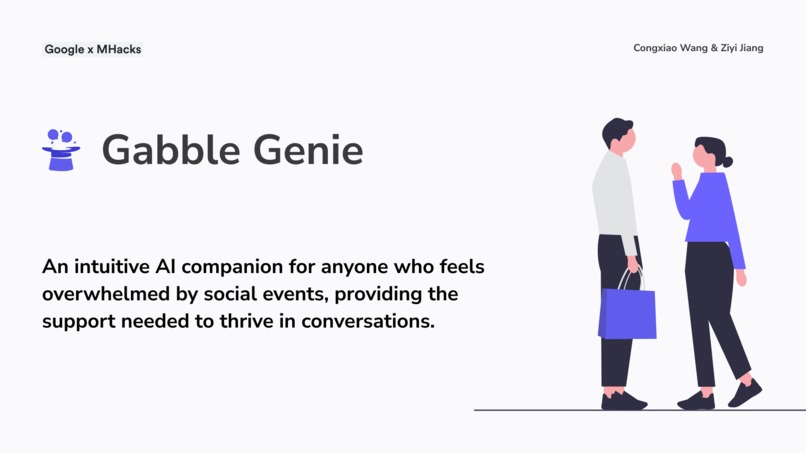 Google x MHacks

Congxiao Wang & Ziyi Jiang

Gabble Genie

An intuitive AI companion for anyone who feels overwhelmed by social events, providing the support needed to thrive in conversations.